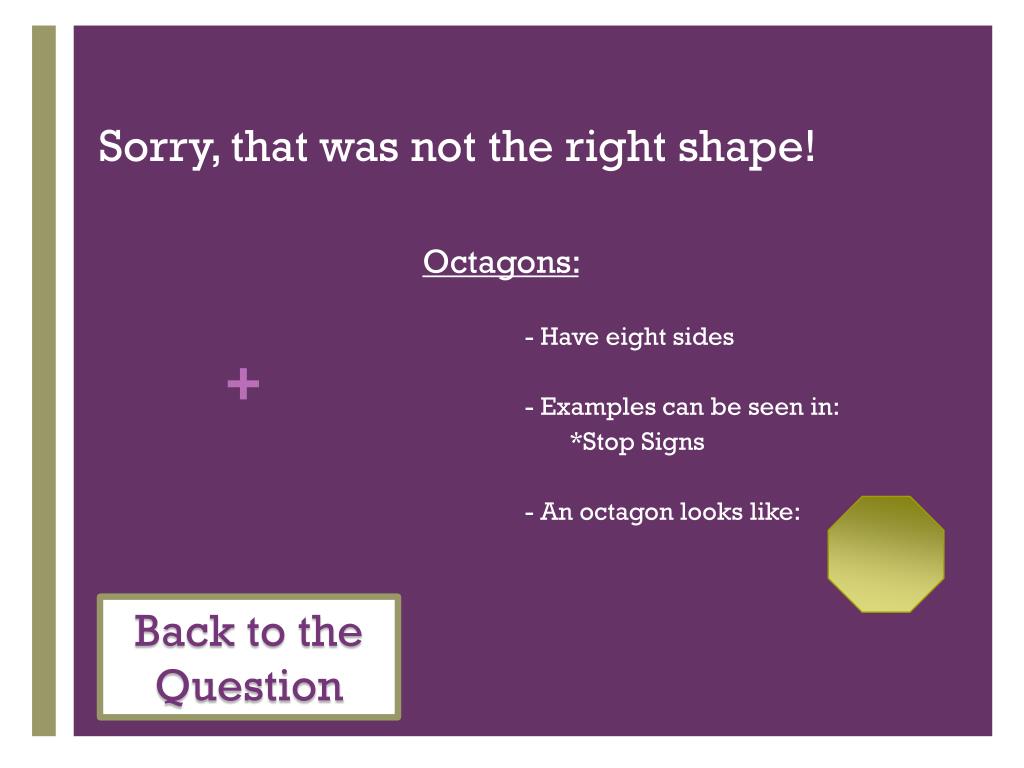 Sorry, that was not the right shape!

Octagons:

- Have eight sides

+

- Examples can be seen in:
*Stop Signs

- An octagon looks like:

Back to the Question